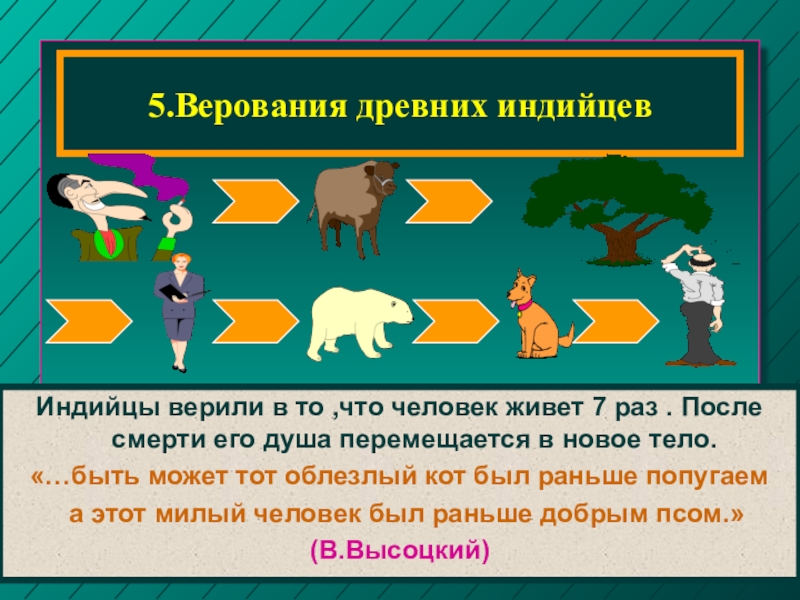 5.Верования древних индийцев

Индийцы верили в то ,что человек живет 7 раз . После смерти его душа перемещается в новое тело.

«…быть может тот облезлый кот был раньше попугаем а этот милый человек был раньше добрым псом.»

(В.Высоцкий)